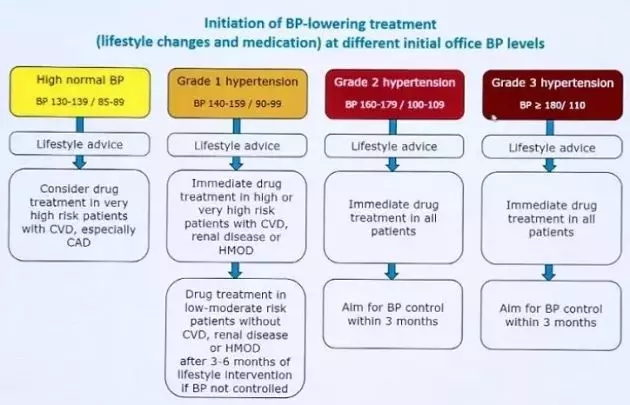 Initiation of BP-lowering treatment
(lifestyle changes and medication) at different initial office BP levels

High normal BP
BP 130-139 / 85-89

Lifestyle advice

Consider drug treatment in very high risk patients with CVD, especially CAD

Grade 1 hypertension
BP 140-159 / 90-99

Lifestyle advice

Immediate drug treatment in high or very high risk patients with CVD, renal disease or HMOD

Drug treatment in low-moderate risk patients without CVD, renal disease or HMOD after 3-6 months of lifestyle intervention if BP not controlled

Grade 2 hypertension
BP 160-179 / 100-109

Lifestyle advice

Immediate drug treatment in all patients

Aim for BP control within 3 months

Grade 3 hypertension
BP ≥ 180/ 110

Lifestyle advice

Immediate drug treatment in all patients

Aim for BP control within 3 months